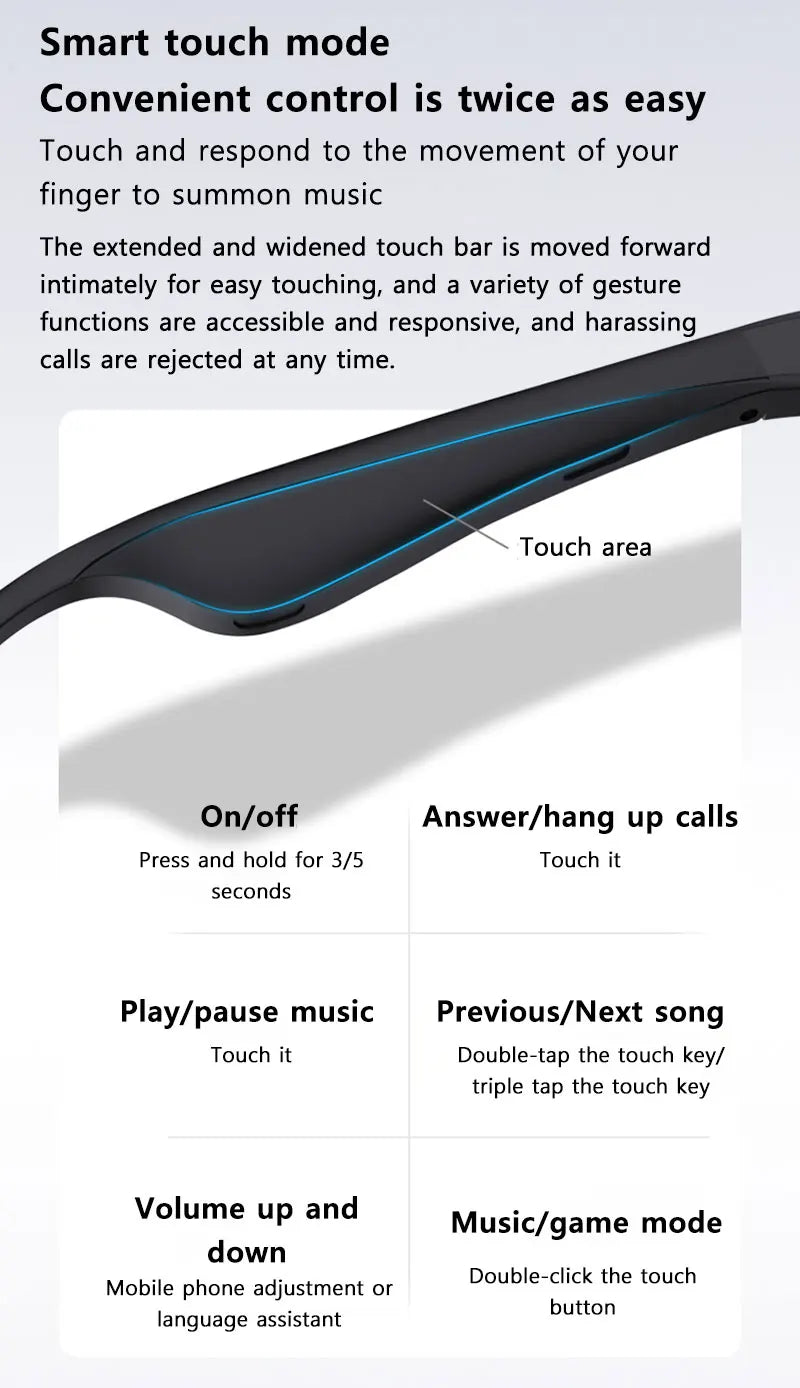 Smart touch mode
Convenient control is twice as easy
Touch and respond to the movement of your finger to summon music

The extended and widened touch bar is moved forward intimately for easy touching, and a variety of gesture functions are accessible and responsive, and harassing calls are rejected at any time.

Touch area

On/off
Press and hold for 3/5 seconds

Answer/hang up calls
Touch it

Play/pause music
Touch it

Previous/Next song
Double-tap the touch key/ triple tap the touch key

Volume up and down
Mobile phone adjustment or language assistant

Music/game mode
Double-click the touch button